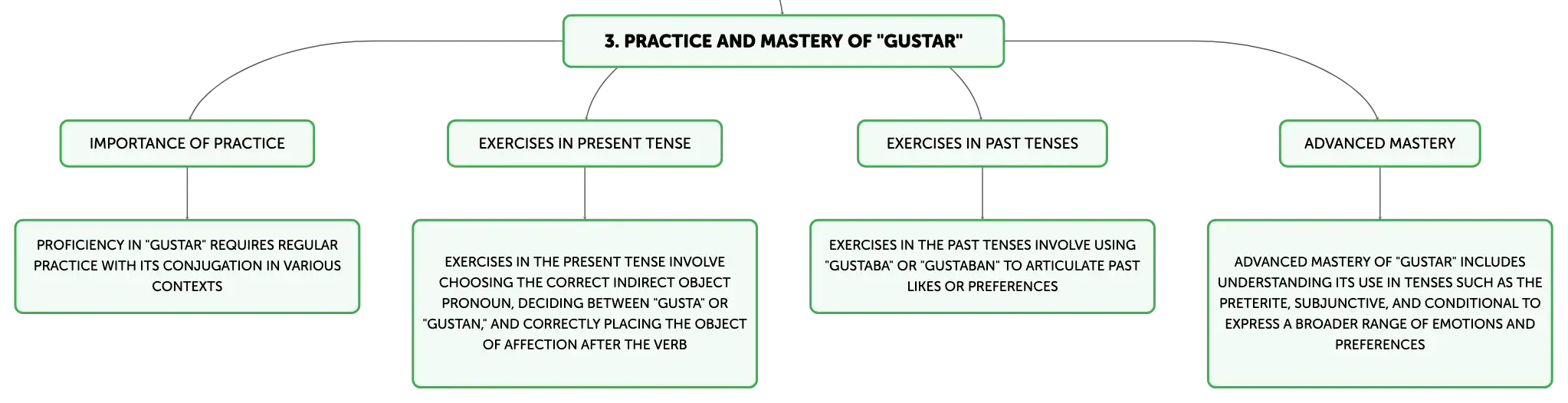 3. PRACTICE AND MASTERY OF "GUSTAR"

IMPORTANCE OF PRACTICE

PROFICIENCY IN "GUSTAR" REQUIRES REGULAR PRACTICE WITH ITS CONJUGATION IN VARIOUS CONTEXTS

EXERCISES IN PRESENT TENSE

EXERCISES IN THE PRESENT TENSE INVOLVE CHOOSING THE CORRECT INDIRECT OBJECT PRONOUN, DECIDING BETWEEN "GUSTA" OR "GUSTAN," AND CORRECTLY PLACING THE OBJECT OF AFFECTION AFTER THE VERB

EXERCISES IN PAST TENSES

EXERCISES IN THE PAST TENSES INVOLVE USING "GUSTABA" OR "GUSTABAN" TO ARTICULATE PAST LIKES OR PREFERENCES

ADVANCED MASTERY

ADVANCED MASTERY OF "GUSTAR" INCLUDES UNDERSTANDING ITS USE IN TENSES SUCH AS THE PRETERITE, SUBJUNCTIVE, AND CONDITIONAL TO EXPRESS A BROADER RANGE OF EMOTIONS AND PREFERENCES